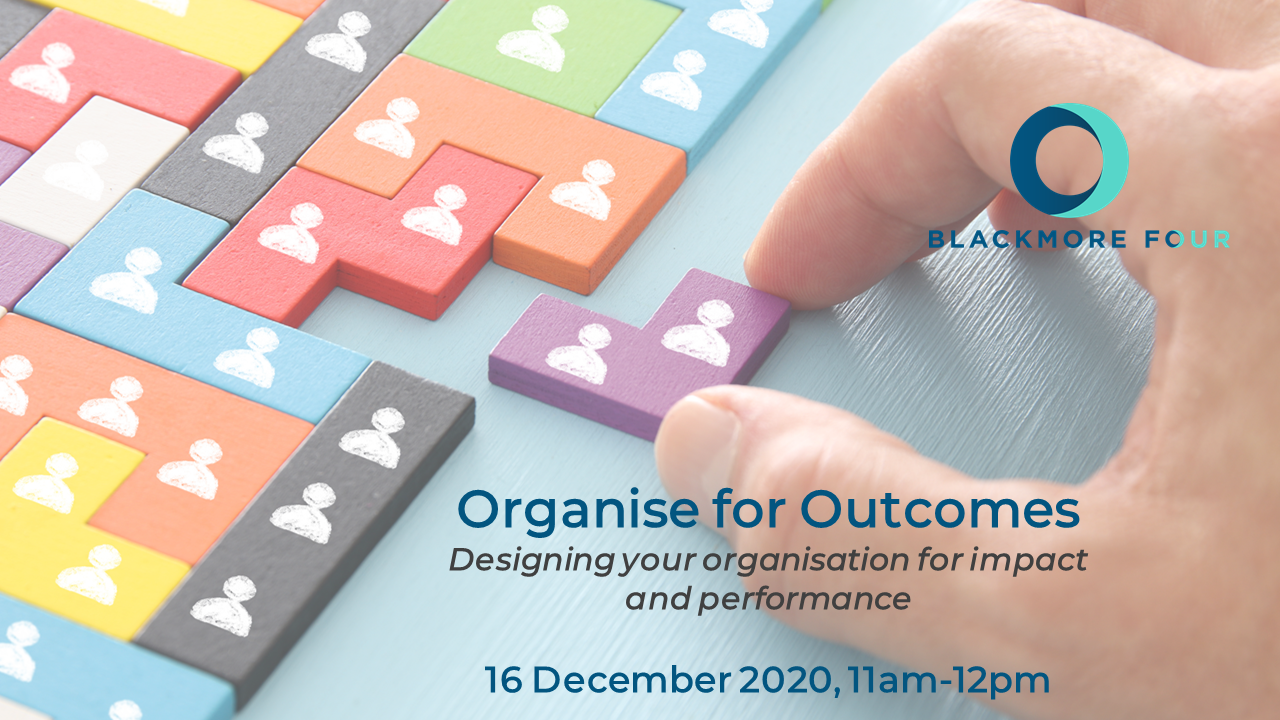 BLACKMORE FOUR

Organise for Outcomes

Designing your organisation for impact and performance

16 December 2020, 11am-12pm